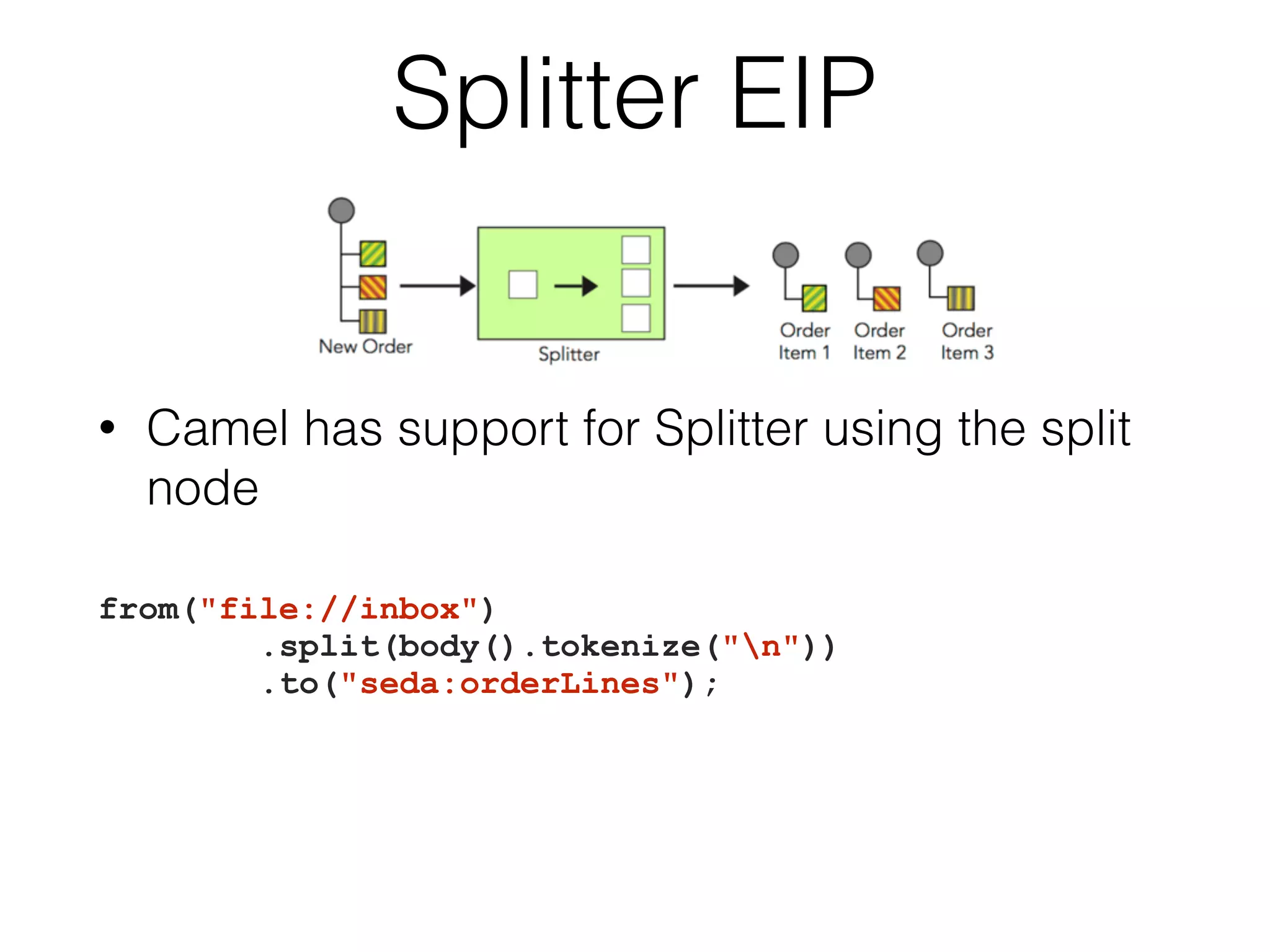 Splitter EIP

New Order

Splitter

Order Item 1

Order Item 2

Order Item 3

• Camel has support for Splitter using the split node

from("file://inbox")
        .split(body().tokenize("\n"))
        .to("seda:orderLines");